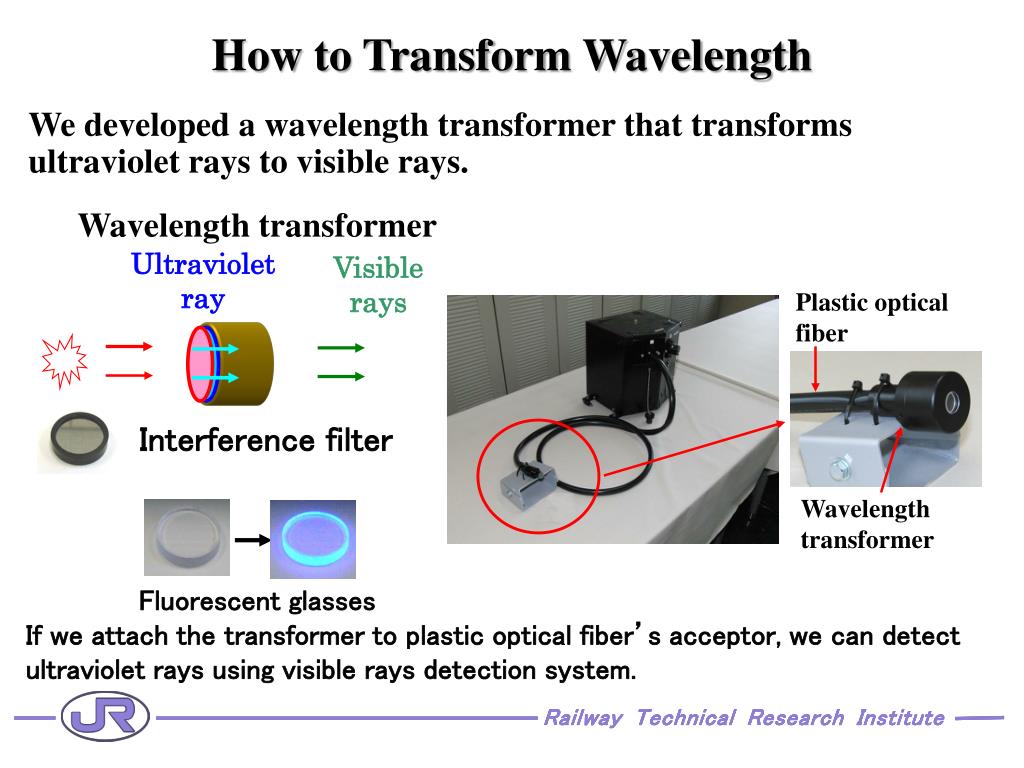 How to Transform Wavelength

We developed a wavelength transformer that transforms ultraviolet rays to visible rays.

Wavelength transformer

Ultraviolet ray

Visible rays

Interference filter

Fluorescent glasses

Plastic optical fiber

Wavelength transformer

If we attach the transformer to plastic optical fiber’s acceptor, we can detect ultraviolet rays using visible rays detection system.

JR

Railway Technical Research Institute